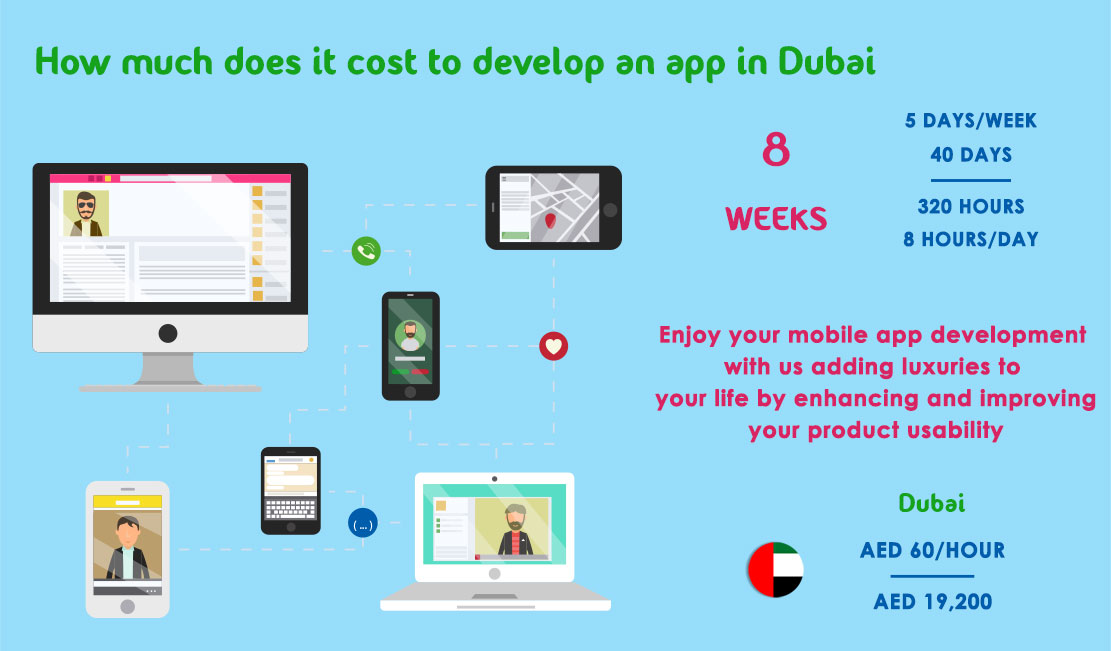 How much does it cost to develop an app in Dubai

8

WEEKS

5 DAYS/WEEK
40 DAYS

320 HOURS
8 HOURS/DAY

Enjoy your mobile app development with us adding luxuries to your life by enhancing and improving your product usability

(...)

Dubai

AED 60/HOUR

AED 19,200